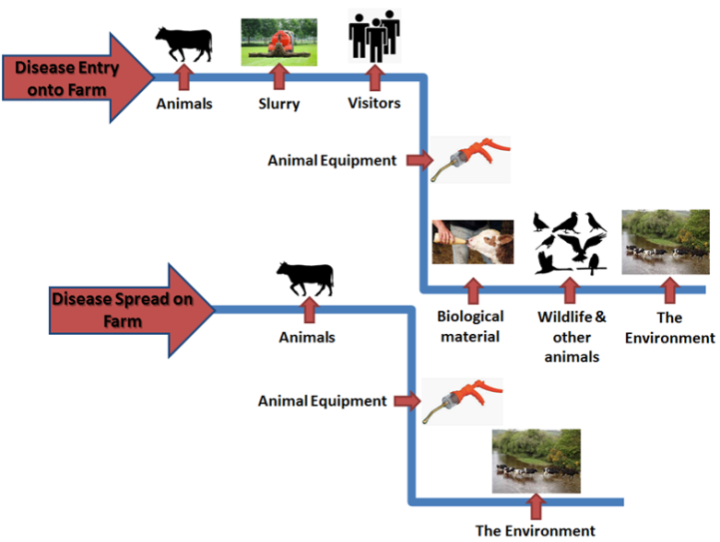 Disease Entry onto Farm

Animals

Slurry

Visitors

Animal Equipment

Biological material

Wildlife & other animals

The Environment

Disease Spread on Farm

Animals

Animal Equipment

The Environment